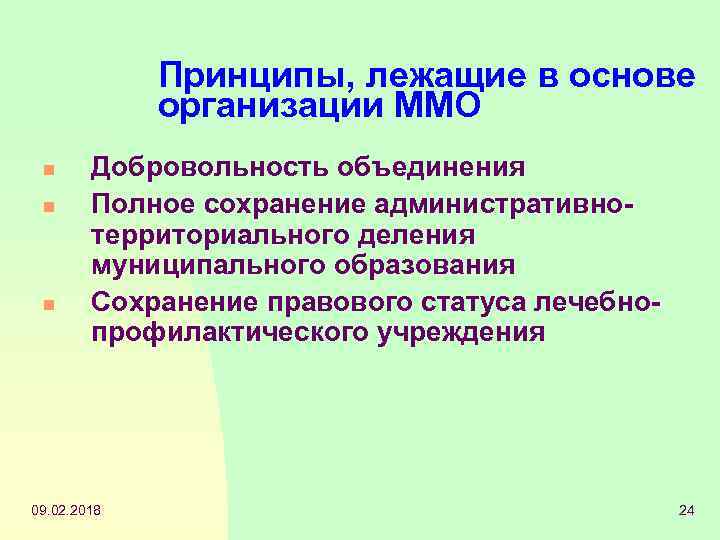 Принципы, лежащие в основе организации ММО

- Добровольность объединения
- Полное сохранение административно-территориального деления муниципального образования
- Сохранение правового статуса лечебно-профилактического учреждения

09.02.2018

24